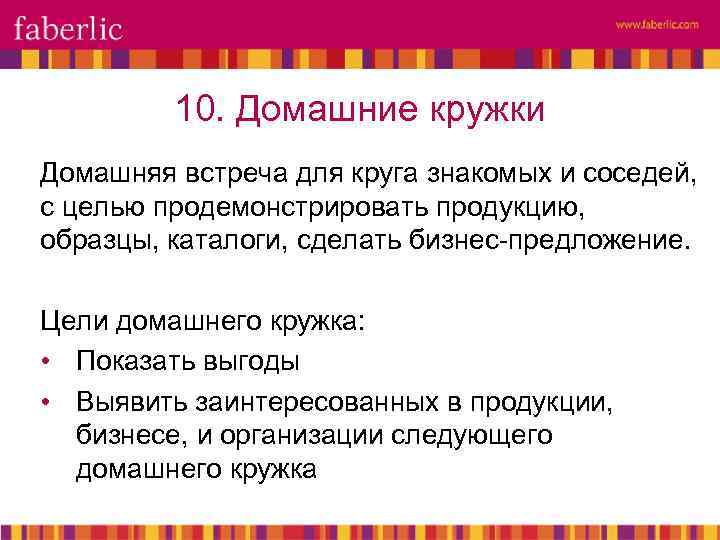 faberlic

www.faberlic.com

10. Домашние кружки

Домашняя встреча для круга знакомых и соседей, с целью продемонстрировать продукцию, образцы, каталоги, сделать бизнес-предложение.

Цели домашнего кружка:
• Показать выгоды
• Выявить заинтересованных в продукции, бизнесе, и организации следующего домашнего кружка